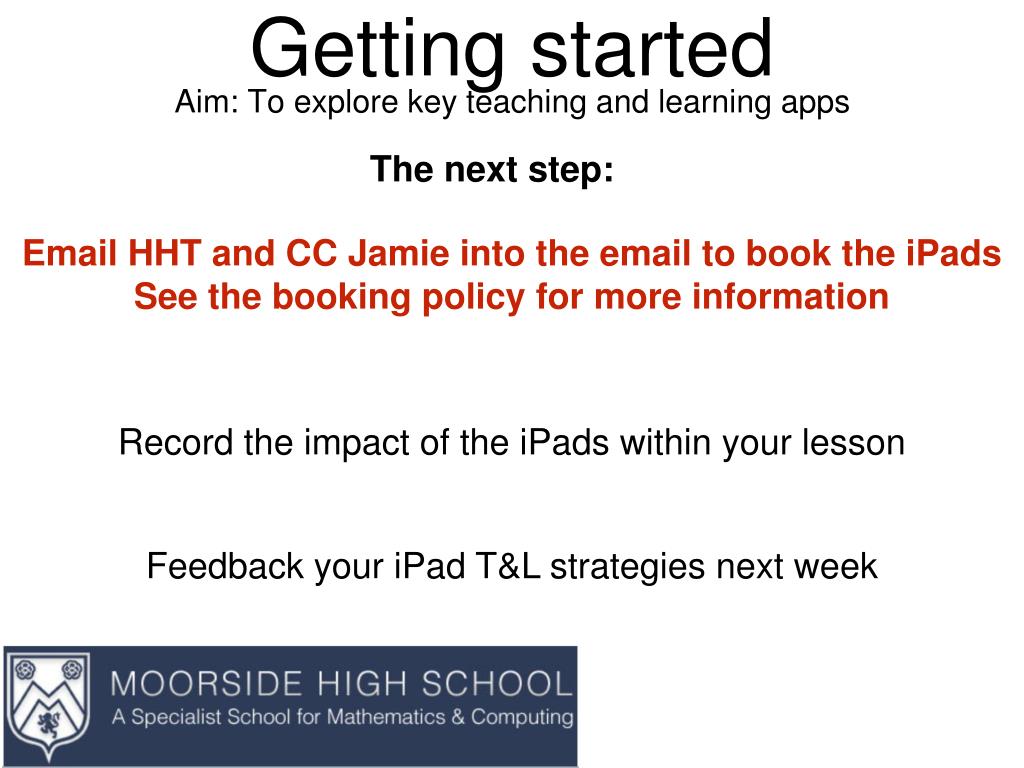 Getting started
Aim: To explore key teaching and learning apps

The next step:

Email HHT and CC Jamie into the email to book the iPads
See the booking policy for more information

Record the impact of the iPads within your lesson

Feedback your iPad T&L strategies next week

MOORSIDE HIGH SCHOOL
A Specialist School for Mathematics & Computing